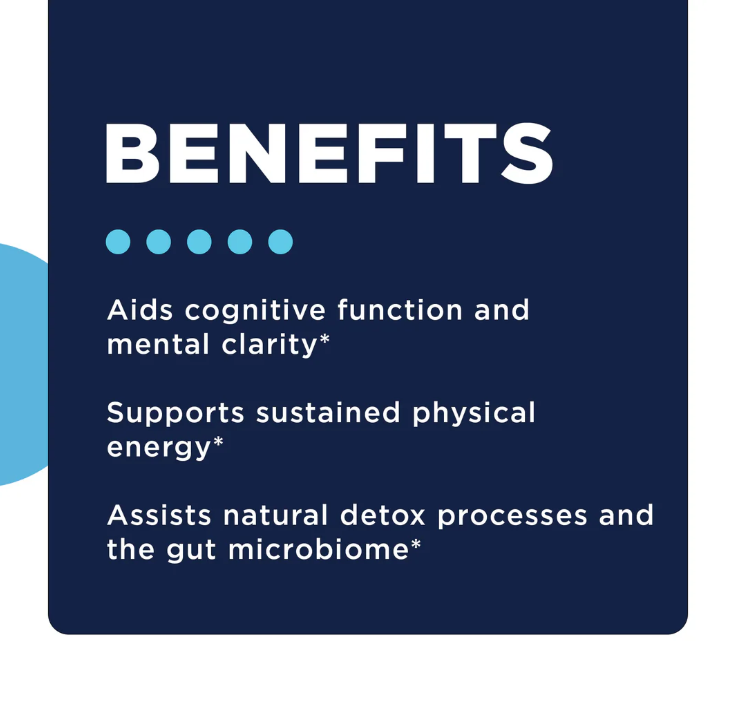 BENEFITS

Aids cognitive function and mental clarity*

Supports sustained physical energy*

Assists natural detox processes and the gut microbiome*